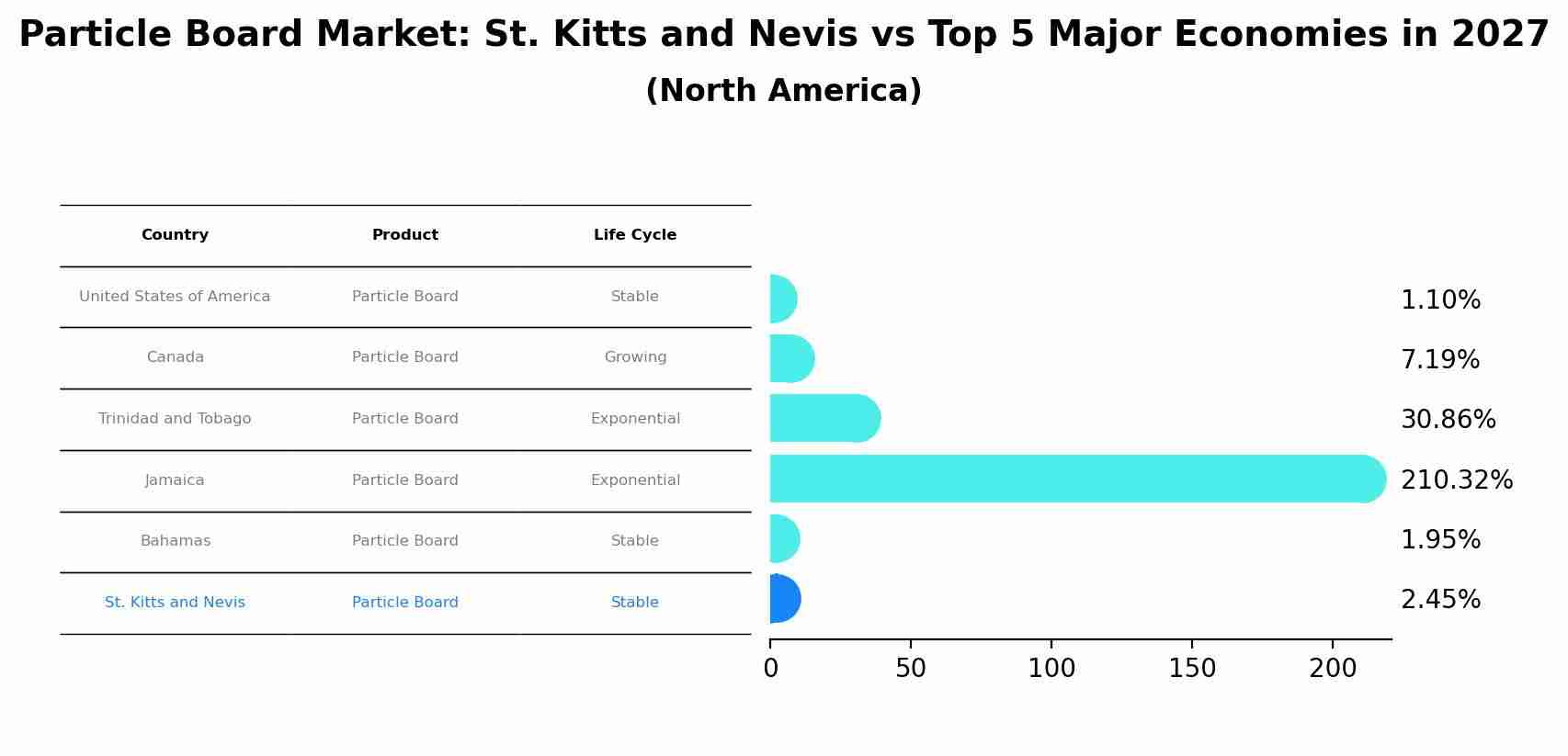 Particle Board Market: St. Kitts and Nevis vs Top 5 Major Economies in 2027
(North America)

| Country | Product | Life Cycle |
|---|---|---|
| United States of America | Particle Board | Stable |
| Canada | Particle Board | Growing |
| Trinidad and Tobago | Particle Board | Exponential |
| Jamaica | Particle Board | Exponential |
| Bahamas | Particle Board | Stable |
| St. Kitts and Nevis | Particle Board | Stable |

1.10%
7.19%
30.86%
210.32%
1.95%
2.45%

0 50 100 150 200